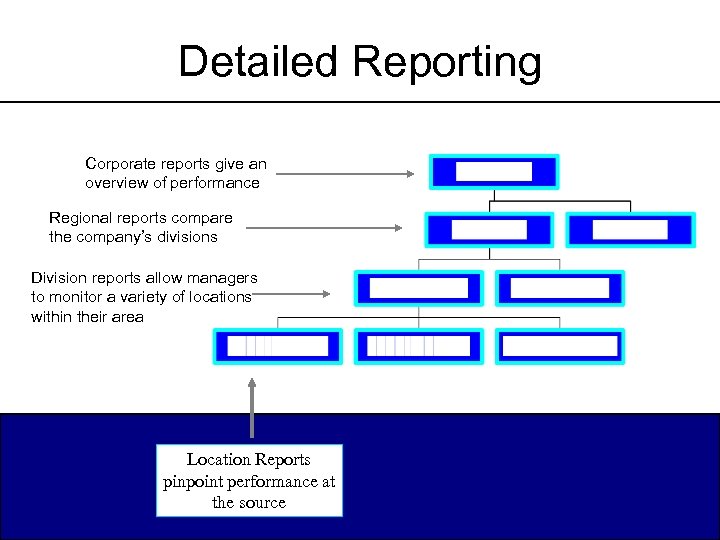 Detailed Reporting

Corporate reports give an overview of performance

Regional reports compare the company's divisions

Division reports allow managers to monitor a variety of locations within their area

Location Reports pinpoint performance at the source